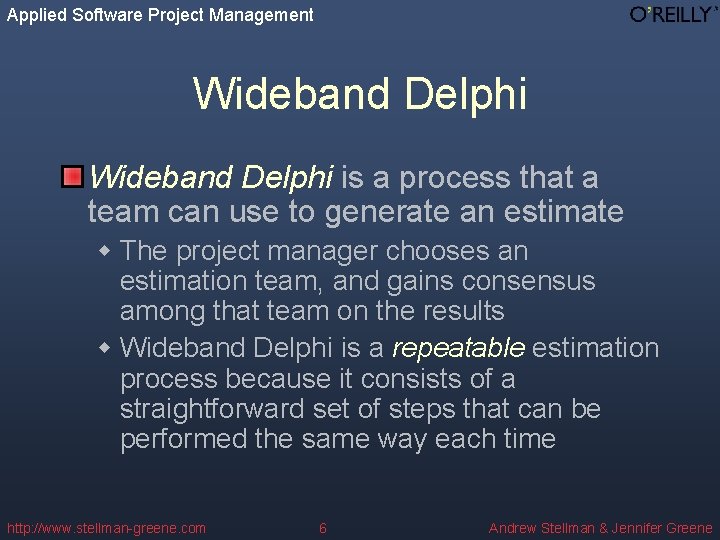 Applied Software Project Management

O'REILLY

Wideband Delphi

Wideband Delphi is a process that a team can use to generate an estimate

The project manager chooses an estimation team, and gains consensus among that team on the results

Wideband Delphi is a repeatable estimation process because it consists of a straightforward set of steps that can be performed the same way each time

http://www.stellman-greene.com 6 Andrew Stellman & Jennifer Greene